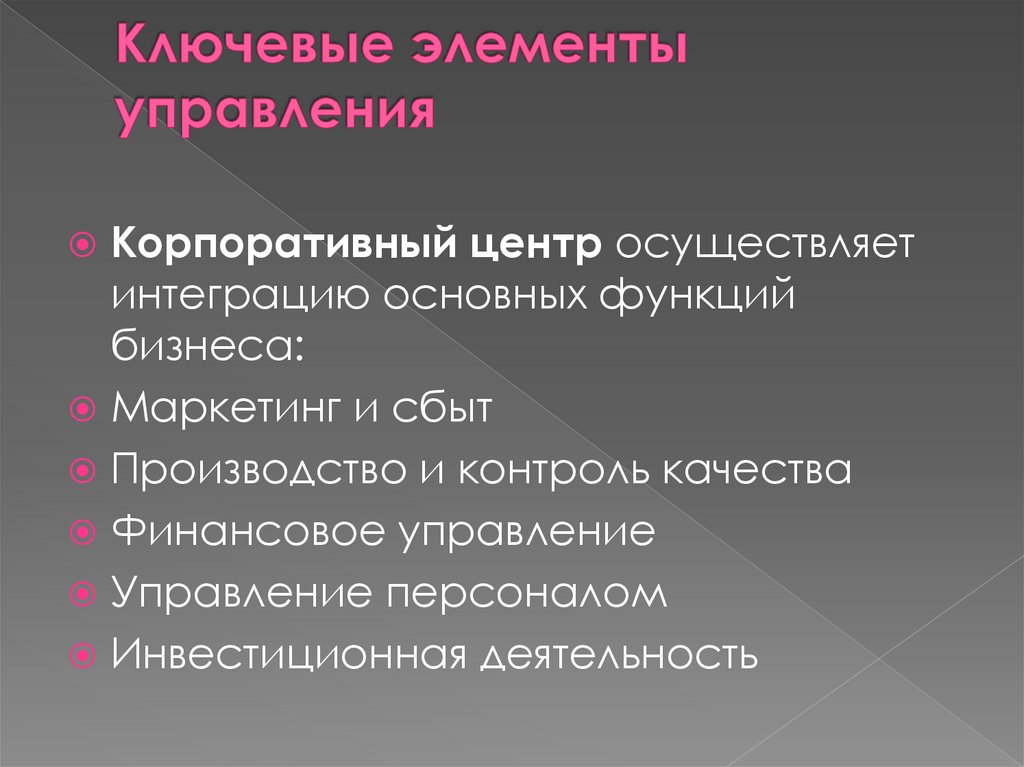 Ключевые элементы управления

Корпоративный центр осуществляет интеграцию основных функций бизнеса:

Маркетинг и сбыт

Производство и контроль качества

Финансовое управление

Управление персоналом

Инвестиционная деятельность